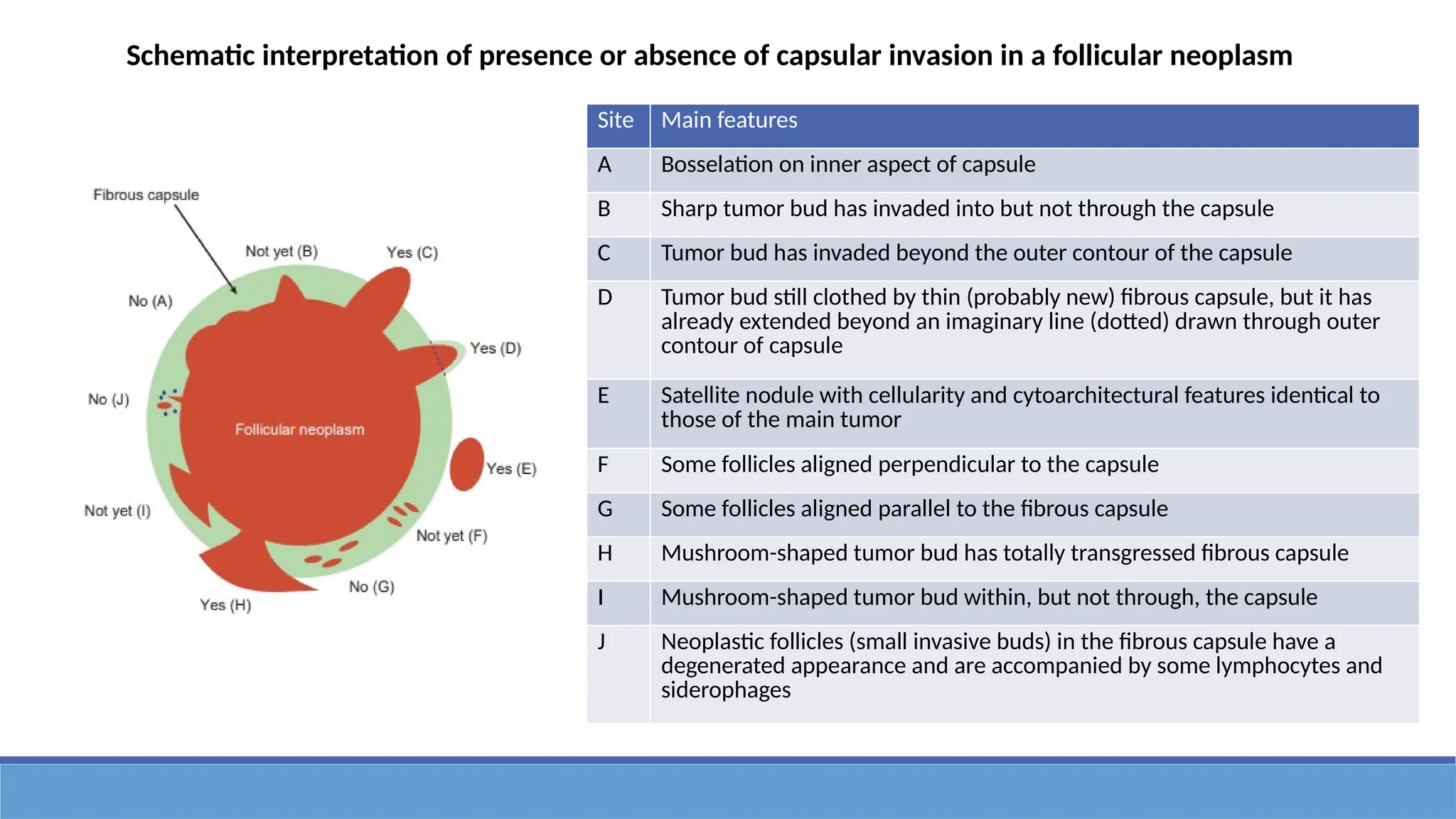 Schematic interpretation of presence or absence of capsular invasion in a follicular neoplasm

Fibrous capsule

Not yet (B)

Yes (C)

No (A)

Yes (D)

No (J)

Follicular neoplasm

Yes (E)

Not yet (I)

Not yet (F)

No (G)

Yes (H)

| Site | Main features |
|---|---|
| A | Bosselation on inner aspect of capsule |
| B | Sharp tumor bud has invaded into but not through the capsule |
| C | Tumor bud has invaded beyond the outer contour of the capsule |
| D | Tumor bud still clothed by thin (probably new) fibrous capsule, but it has already extended beyond an imaginary line (dotted) drawn through outer contour of capsule |
| E | Satellite nodule with cellularity and cytoarchitectural features identical to those of the main tumor |
| F | Some follicles aligned perpendicular to the capsule |
| G | Some follicles aligned parallel to the fibrous capsule |
| H | Mushroom-shaped tumor bud has totally transgressed fibrous capsule |
| I | Mushroom-shaped tumor bud within, but not through, the capsule |
| J | Neoplastic follicles (small invasive buds) in the fibrous capsule have a degenerated appearance and are accompanied by some lymphocytes and siderophages |